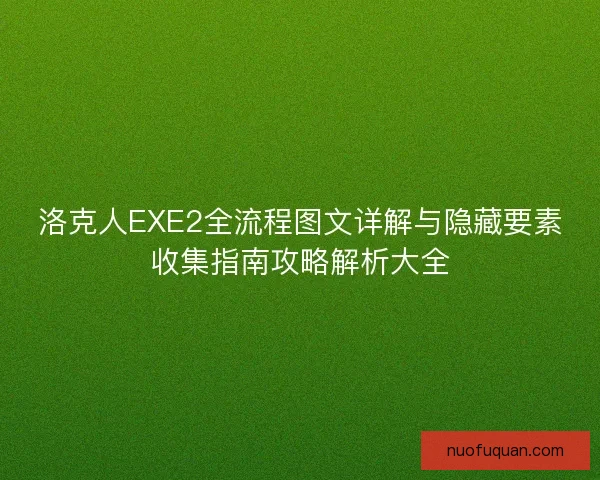 洛克人EXE2全流程图文详解与隐藏要素收集指南攻略解析大全

nuofuquan.com